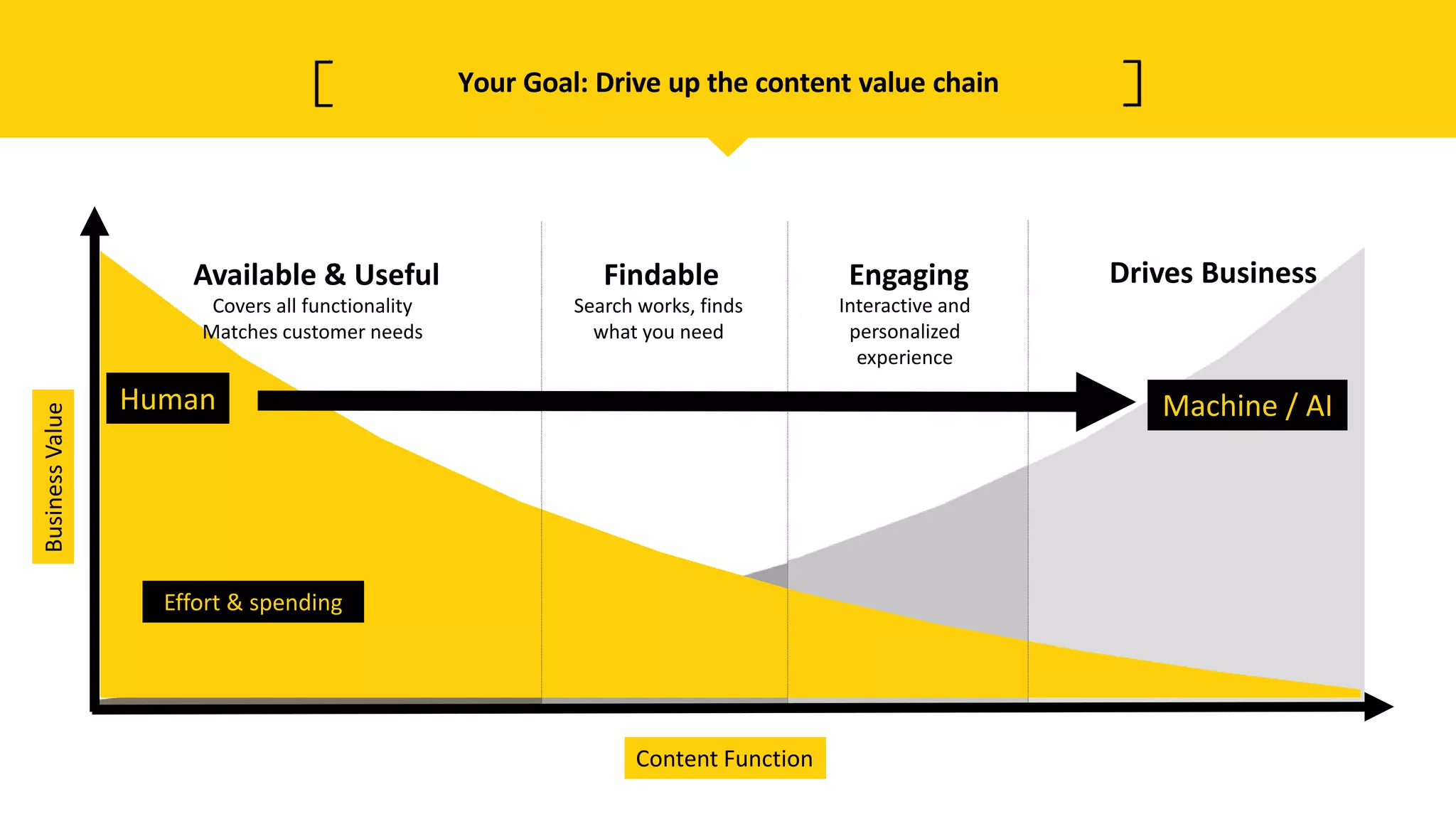 [ Your Goal: Drive up the content value chain ]

Available & Useful
Covers all functionality
Matches customer needs

Findable
Search works, finds what you need

Engaging
Interactive and personalized experience

Drives Business

Human

Machine / AI

Business Value

Effort & spending

Content Function